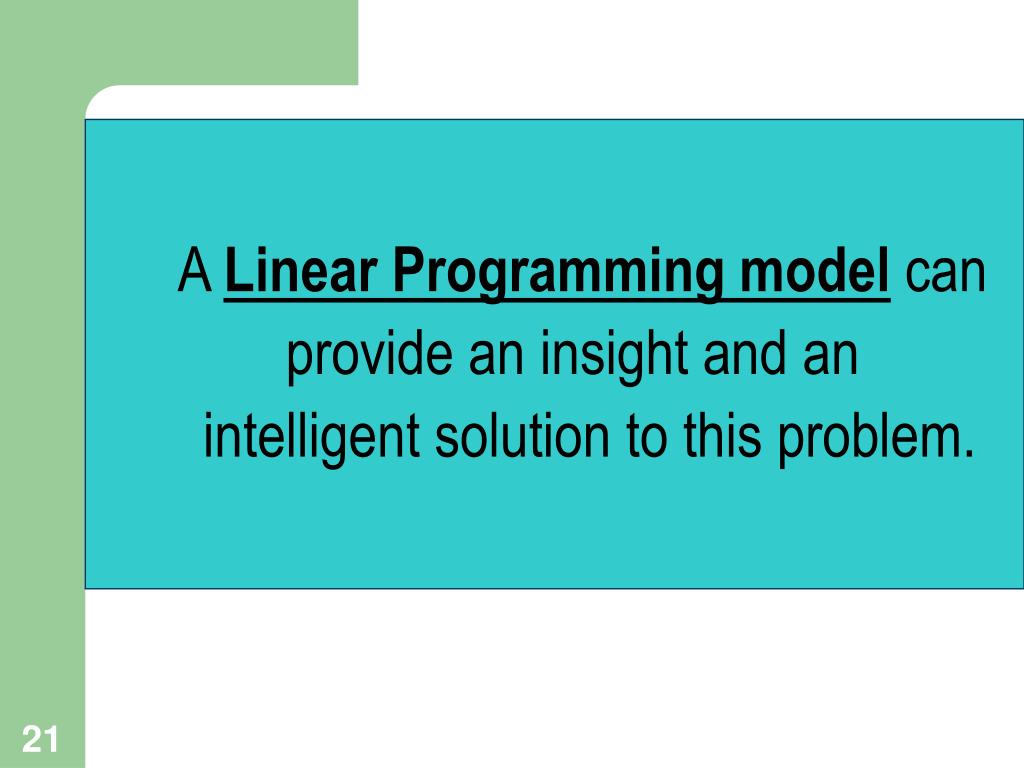 A Linear Programming model can provide an insight and an intelligent solution to this problem.

21